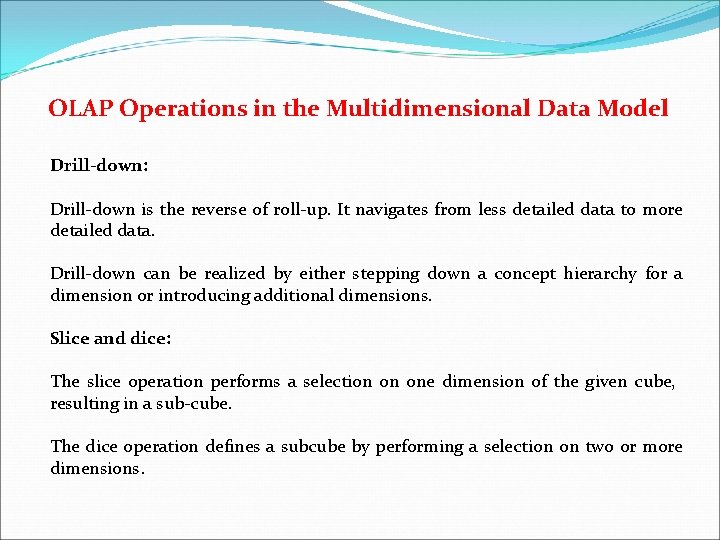 OLAP Operations in the Multidimensional Data Model

Drill-down:

Drill-down is the reverse of roll-up. It navigates from less detailed data to more detailed data.

Drill-down can be realized by either stepping down a concept hierarchy for a dimension or introducing additional dimensions.

Slice and dice:

The slice operation performs a selection on one dimension of the given cube, resulting in a sub-cube.

The dice operation defines a subcube by performing a selection on two or more dimensions.